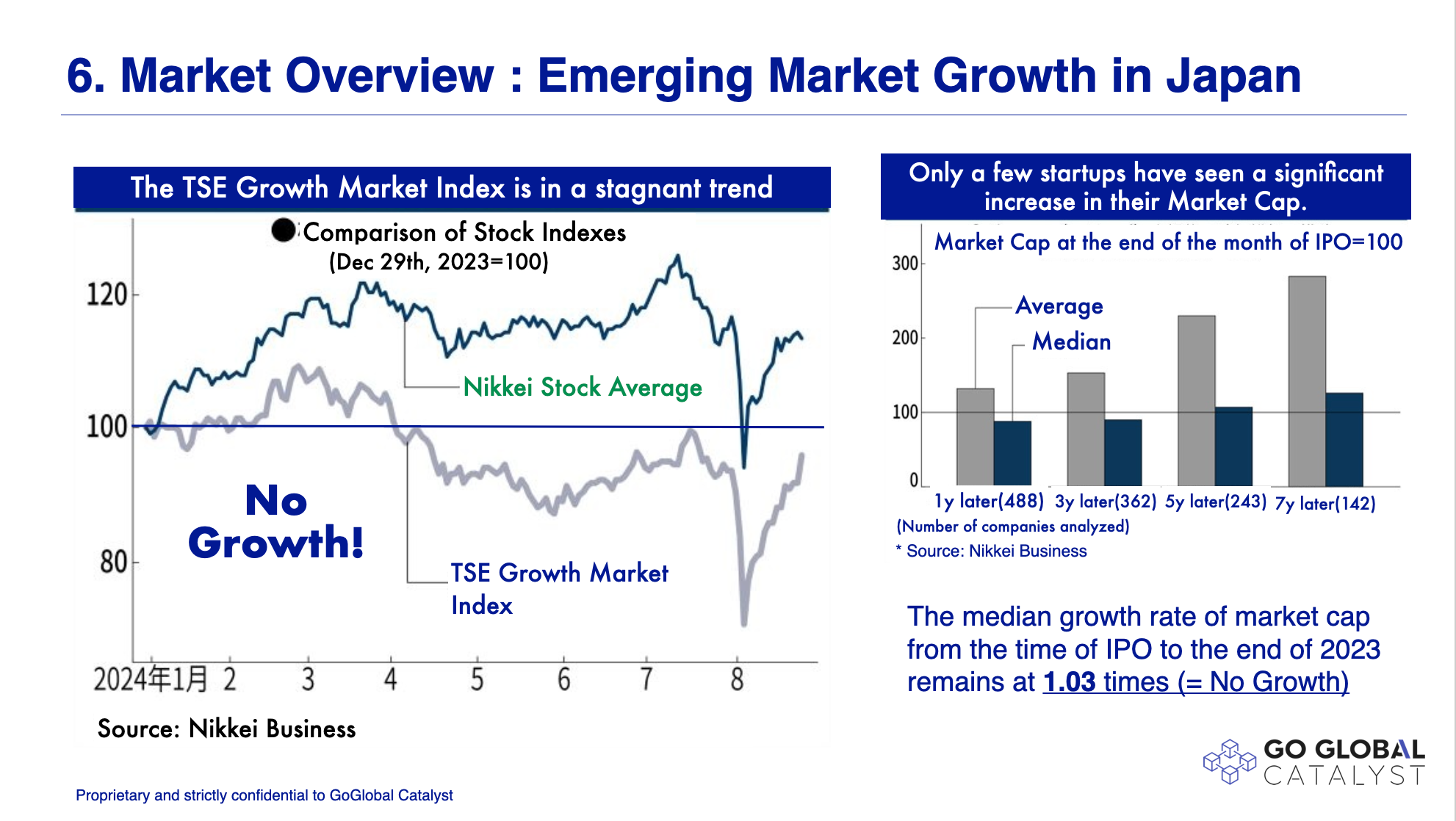 6. Market Overview : Emerging Market Growth in Japan

The TSE Growth Market Index is in a stagnant trend

●Comparison of Stock Indexes
(Dec 29th, 2023=100)

120
100
80

Nikkei Stock Average

No Growth!

TSE Growth Market Index

2024年1月 2 3 4 5 6 7 8

Source: Nikkei Business

Only a few startups have seen a significant increase in their Market Cap.

Market Cap at the end of the month of IPO=100

300
200
100
0

Average
Median

1y later(488) 3y later(362) 5y later(243) 7y later(142)
(Number of companies analyzed)
* Source: Nikkei Business

The median growth rate of market cap from the time of IPO to the end of 2023 remains at 1.03 times (= No Growth)

GO GLOBAL CATALYST

Proprietary and strictly confidential to GoGlobal Catalyst